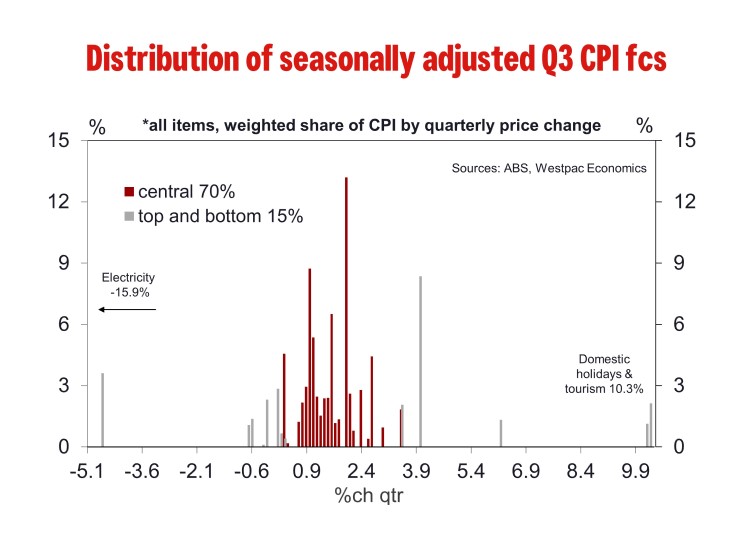 Distribution of seasonally adjusted Q3 CPI fcs

% *all items, weighted share of CPI by quarterly price change %

Sources: ABS, Westpac Economics

central 70%
top and bottom 15%

Electricity -15.9%

Domestic holidays & tourism 10.3%

15
12
9
6
3
0

15
12
9
6
3
0

-5.1 -3.6 -2.1 -0.6 0.9 2.4 3.9 5.4 6.9 8.4 9.9

%ch qtr